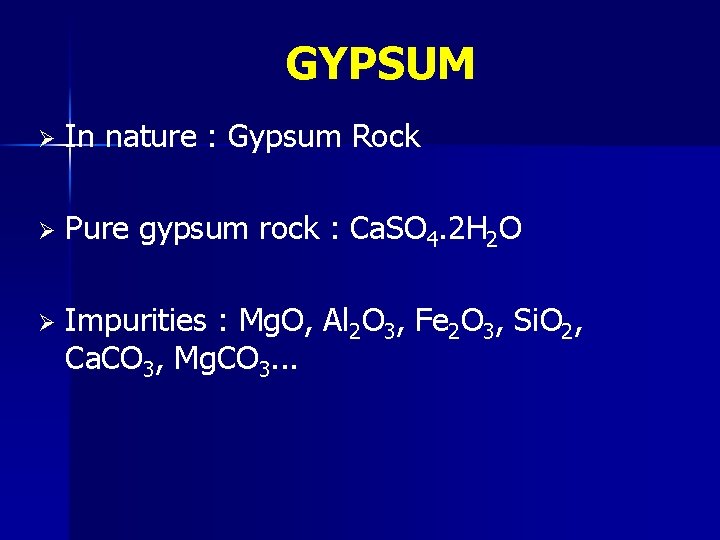 GYPSUM

➢ In nature : Gypsum Rock

➢ Pure gypsum rock : $CaSO_4.2H_2O$

➢ Impurities : $MgO$, $Al_2O_3$, $Fe_2O_3$, $SiO_2$, $CaCO_3$, $MgCO_3$...